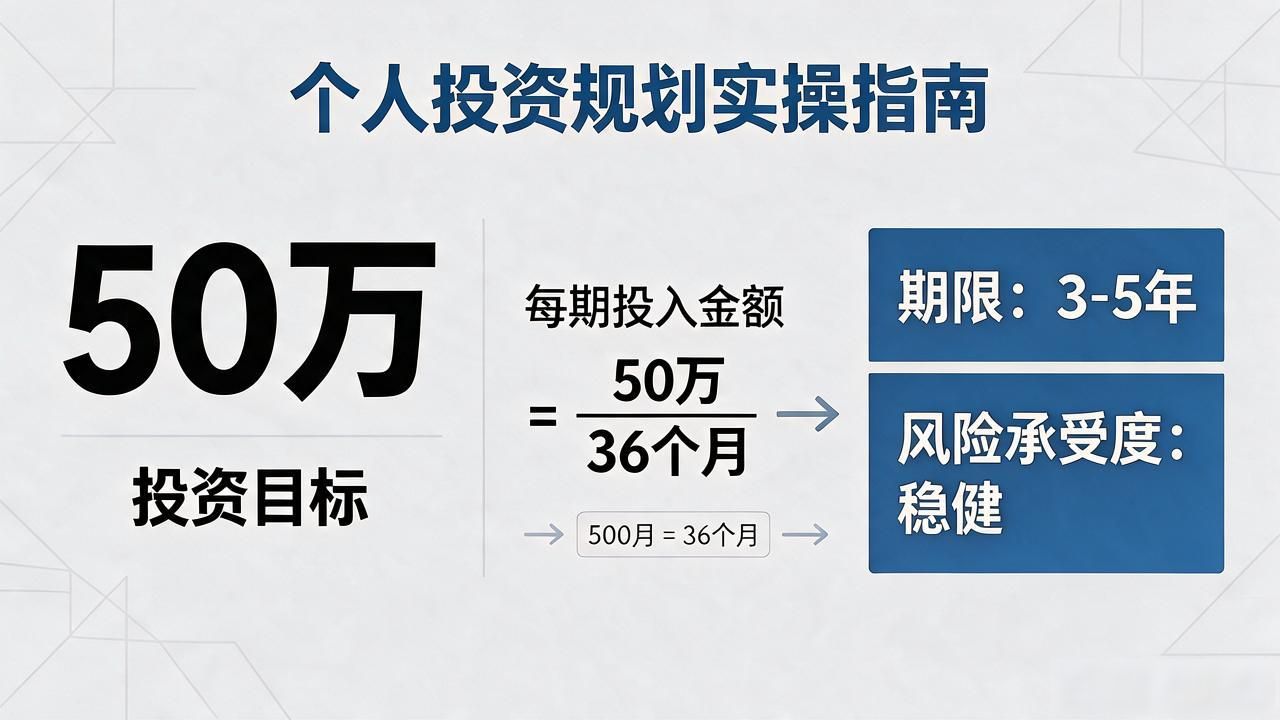 个人投资规划实操指南

50万

投资目标

每期投入金额

$= \frac{50万}{36个月}$ →

→ 500月 = 36个月 →

期限：3-5年

风险承受度：稳健